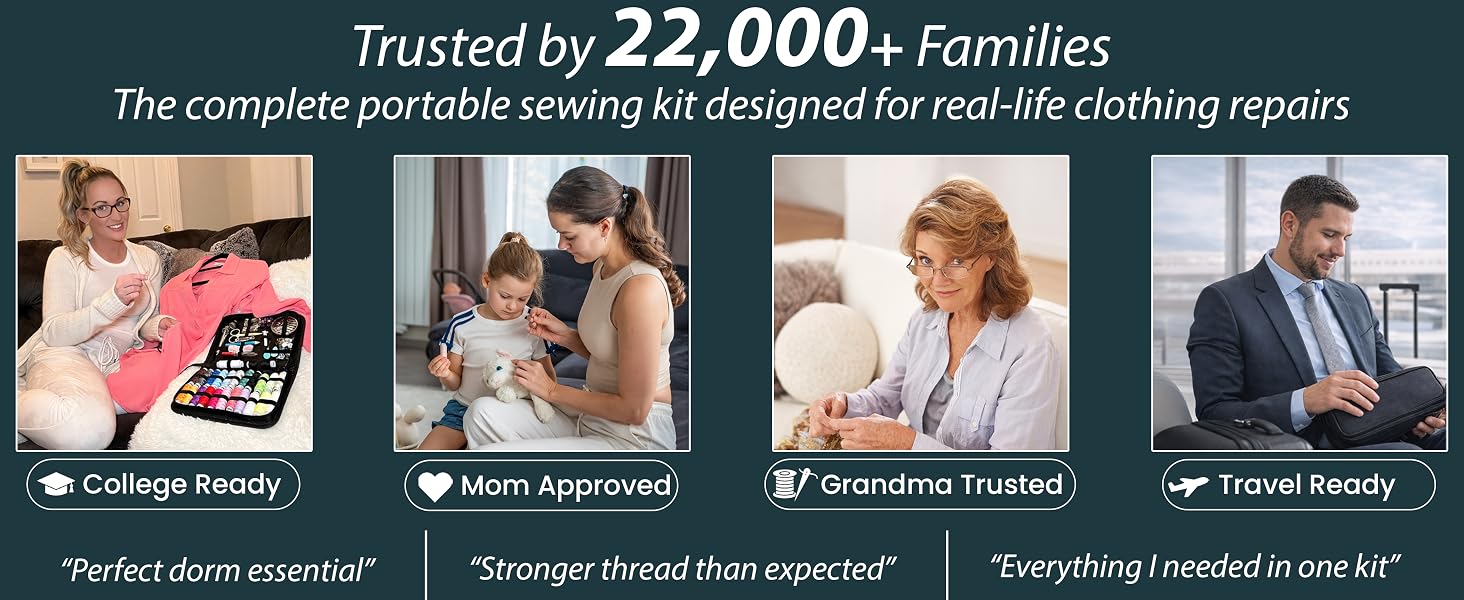 Trusted by 22,000+ Families

The complete portable sewing kit designed for real-life clothing repairs

College Ready

Mom Approved

Grandma Trusted

Travel Ready

“Perfect dorm essential”

“Stronger thread than expected”

“Everything I needed in one kit”